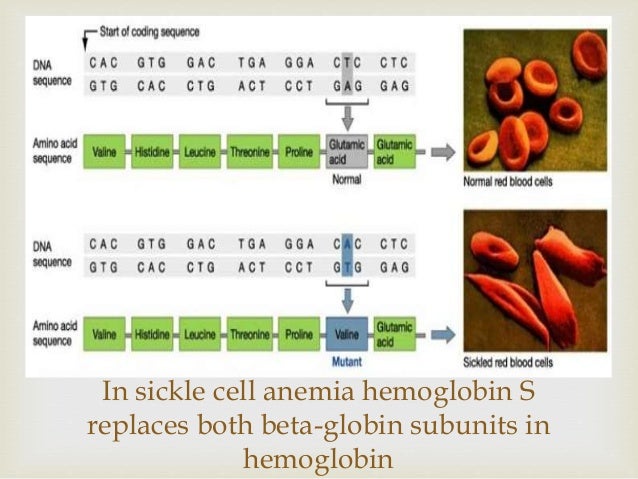 Start of coding sequence

DNA sequence
CAC GTG GAC TGA GGA CTC CTC
GTG CAC CTG ACT CCT GAG GAG

Amino acid sequence
Valine Histidine Leucine Threonine Proline Glutamic acid Glutamic acid

Normal

Normal red blood cells

DNA sequence
CAC GTG GAC TGA GGA CAC CTC
GTG CAC CTG ACT CCT GTG GAG

Amino acid sequence
Valine Histidine Leucine Threonine Proline Valine Glutamic acid

Mutant

Sickled red blood cells

In sickle cell anemia hemoglobin S replaces both beta-globin subunits in hemoglobin